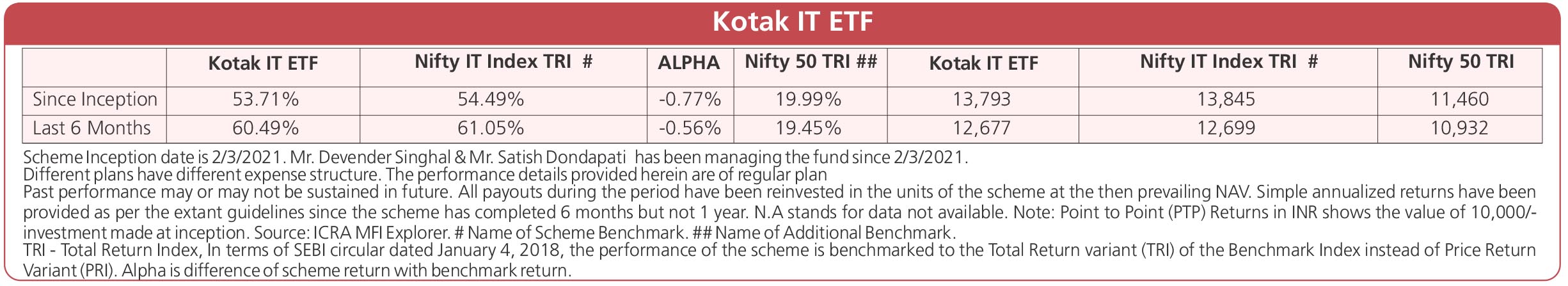 Kotak IT ETF

| | Kotak IT ETF | Nifty IT Index TRI # | ALPHA | Nifty 50 TRI ## | Kotak IT ETF | Nifty IT Index TRI # | Nifty 50 TRI |
|---|---|---|---|---|---|---|---|
| Since Inception | 53.71% | 54.49% | -0.77% | 19.99% | 13,793 | 13,845 | 11,460 |
| Last 6 Months | 60.49% | 61.05% | -0.56% | 19.45% | 12,677 | 12,699 | 10,932 |

Scheme Inception date is 2/3/2021. Mr. Devender Singhal & Mr. Satish Dondapati has been managing the fund since 2/3/2021.
Different plans have different expense structure. The performance details provided herein are of regular plan
Past performance may or may not be sustained in future. All payouts during the period have been reinvested in the units of the scheme at the then prevailing NAV. Simple annualized returns have been provided as per the extant guidelines since the scheme has completed 6 months but not 1 year. N.A stands for data not available. Note: Point to Point (PTP) Returns in INR shows the value of 10,000/- investment made at inception. Source: ICRA MFI Explorer. # Name of Scheme Benchmark. ## Name of Additional Benchmark.
TRI - Total Return Index, In terms of SEBI circular dated January 4, 2018, the performance of the scheme is benchmarked to the Total Return variant (TRI) of the Benchmark Index instead of Price Return Variant (PRI). Alpha is difference of scheme return with benchmark return.